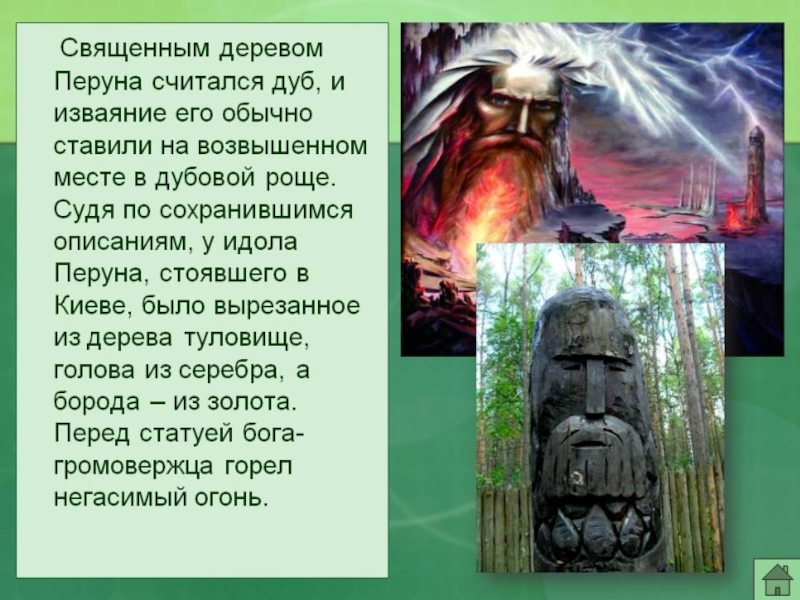 Священным деревом Перуна считался дуб, и изваяние его обычно ставили на возвышенном месте в дубовой роще. Судя по сохранившимся описаниям, у идола Перуна, стоявшего в Киеве, было вырезанное из дерева туловище, голова из серебра, а борода – из золота. Перед статуей бога-громовержца горел негасимый огонь.